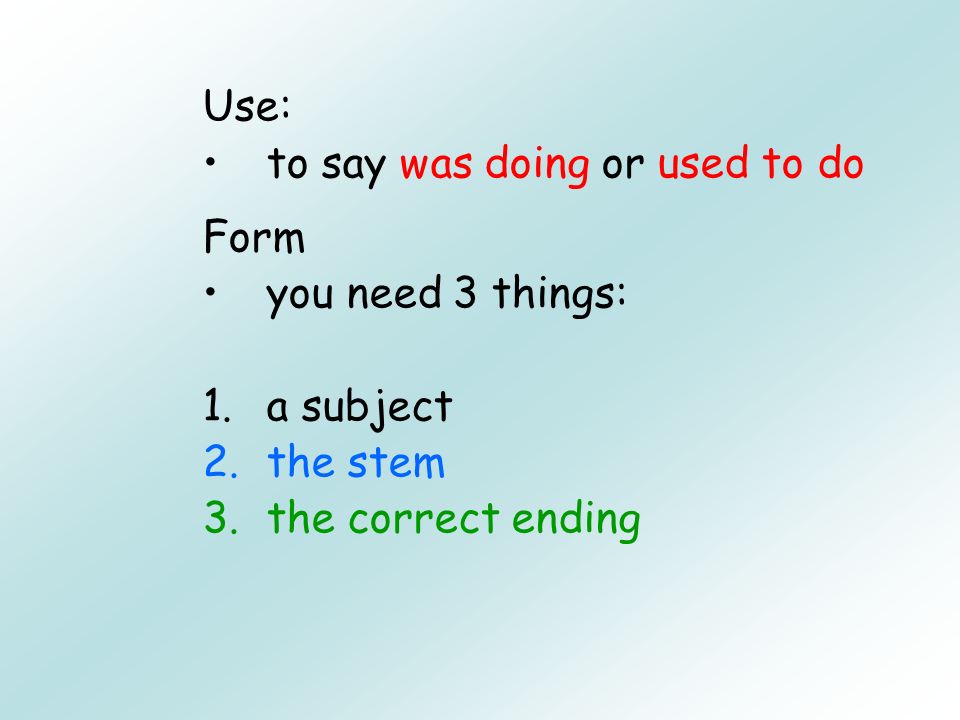 Use:
• to say was doing or used to do

Form
• you need 3 things:

1. a subject
2. the stem
3. the correct ending